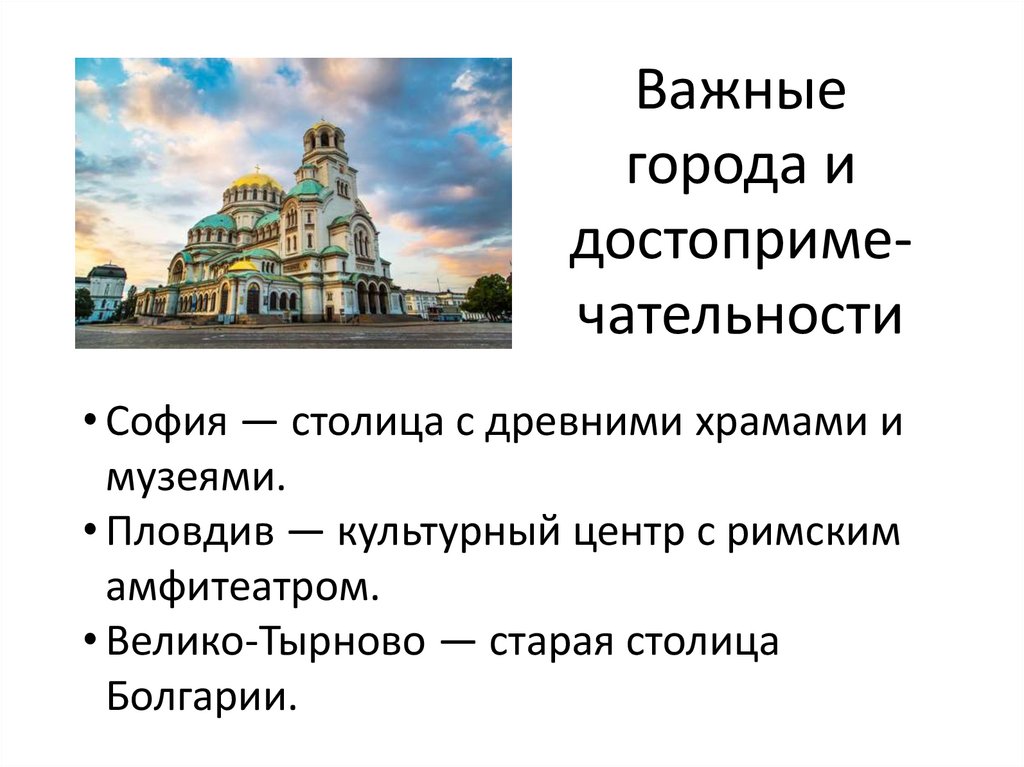 Важные города и достопримечательности

• София — столица с древними храмами и музеями.
• Пловдив — культурный центр с римским амфитеатром.
• Велико-Тырново — старая столица Болгарии.